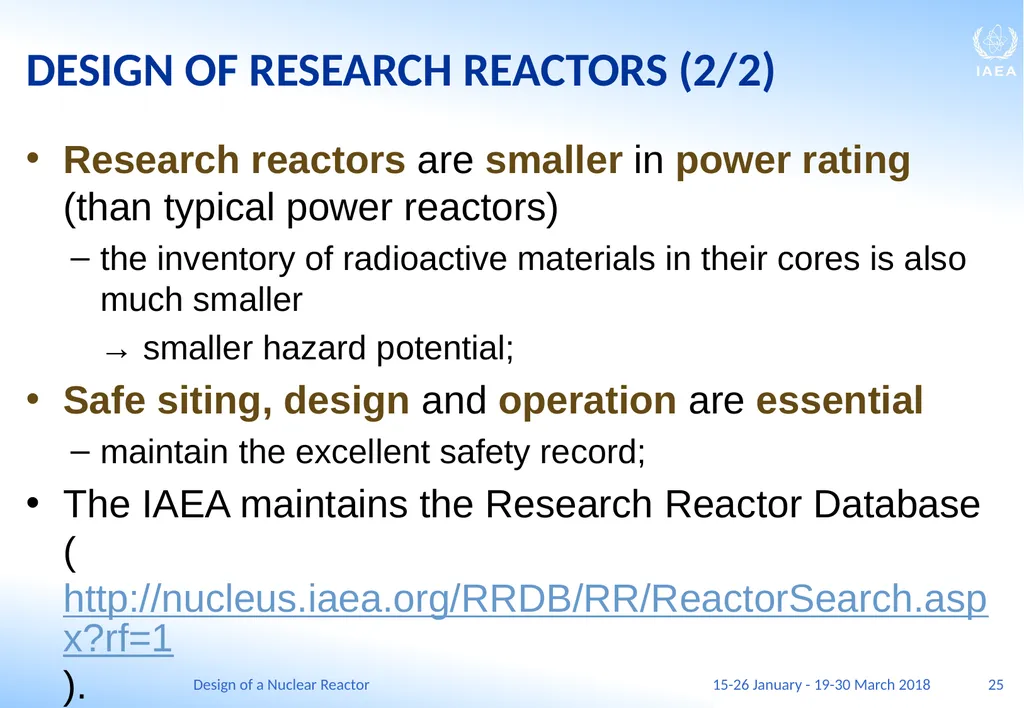 DESIGN OF RESEARCH REACTORS (2/2)

IAEA

• Research reactors are smaller in power rating (than typical power reactors)

– the inventory of radioactive materials in their cores is also much smaller

→ smaller hazard potential;

• Safe siting, design and operation are essential

– maintain the excellent safety record;

• The IAEA maintains the Research Reactor Database ( http://nucleus.iaea.org/RRDB/RR/ReactorSearch.aspx?rf=1 ).

Design of a Nuclear Reactor

15-26 January - 19-30 March 2018

25